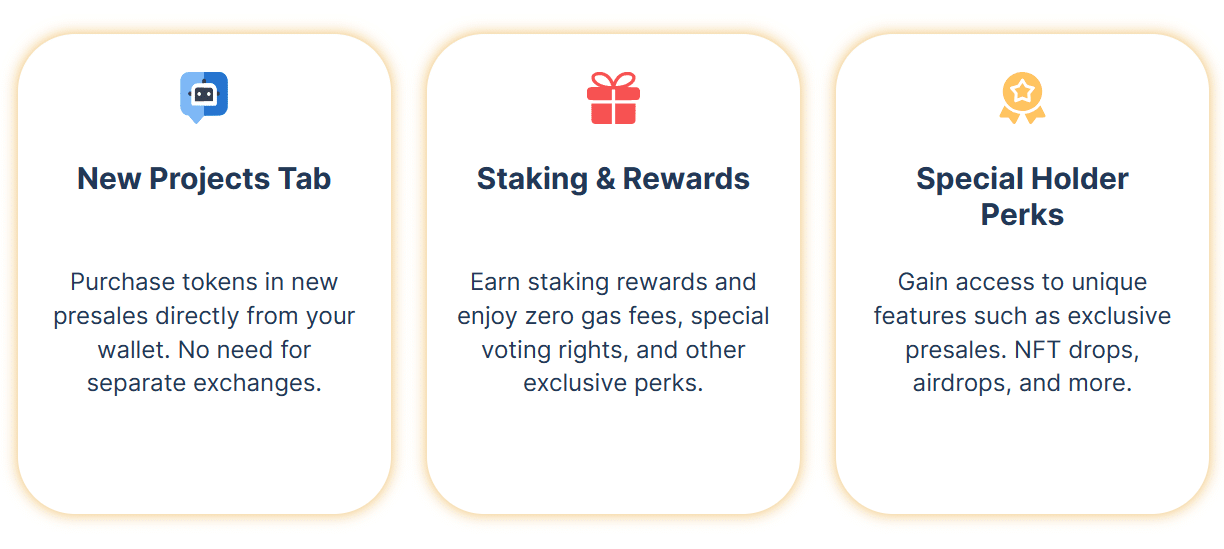 New Projects Tab

Purchase tokens in new presales directly from your wallet. No need for separate exchanges.

Staking & Rewards

Earn staking rewards and enjoy zero gas fees, special voting rights, and other exclusive perks.

Special Holder Perks

Gain access to unique features such as exclusive presales. NFT drops, airdrops, and more.